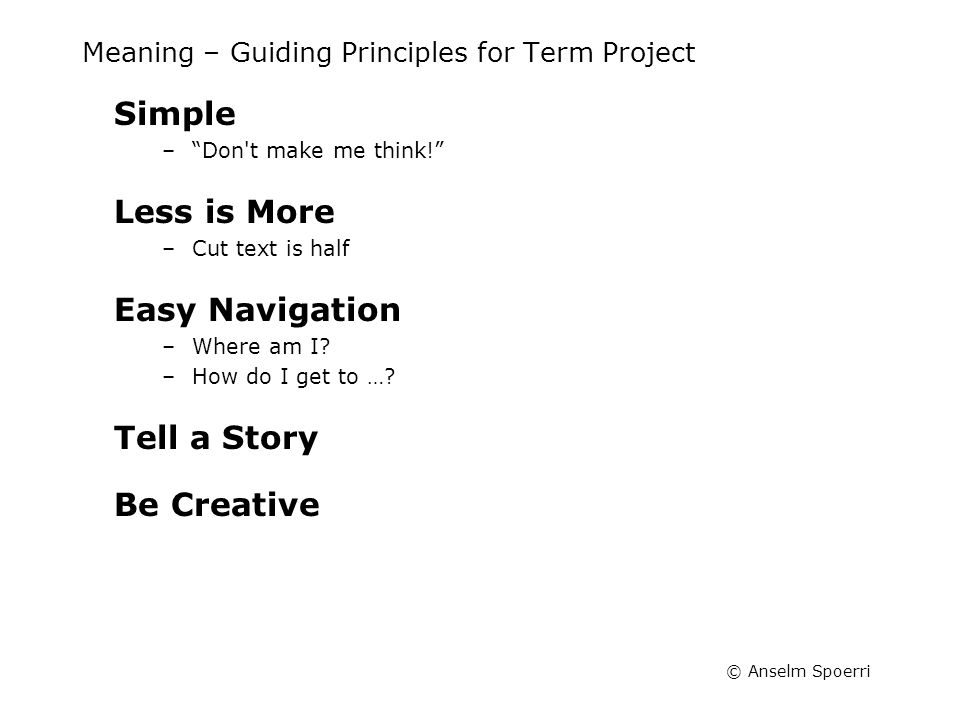 Meaning – Guiding Principles for Term Project

Simple
– “Don't make me think!”

Less is More
– Cut text is half

Easy Navigation
– Where am I?
– How do I get to …?

Tell a Story

Be Creative

© Anselm Spoerri